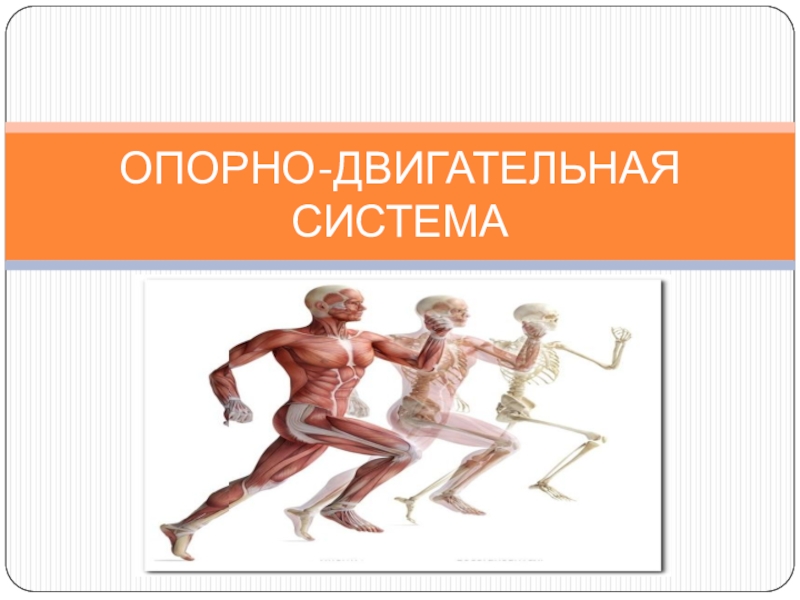 ОПОРНО-ДВИГАТЕЛЬНАЯ СИСТЕМА